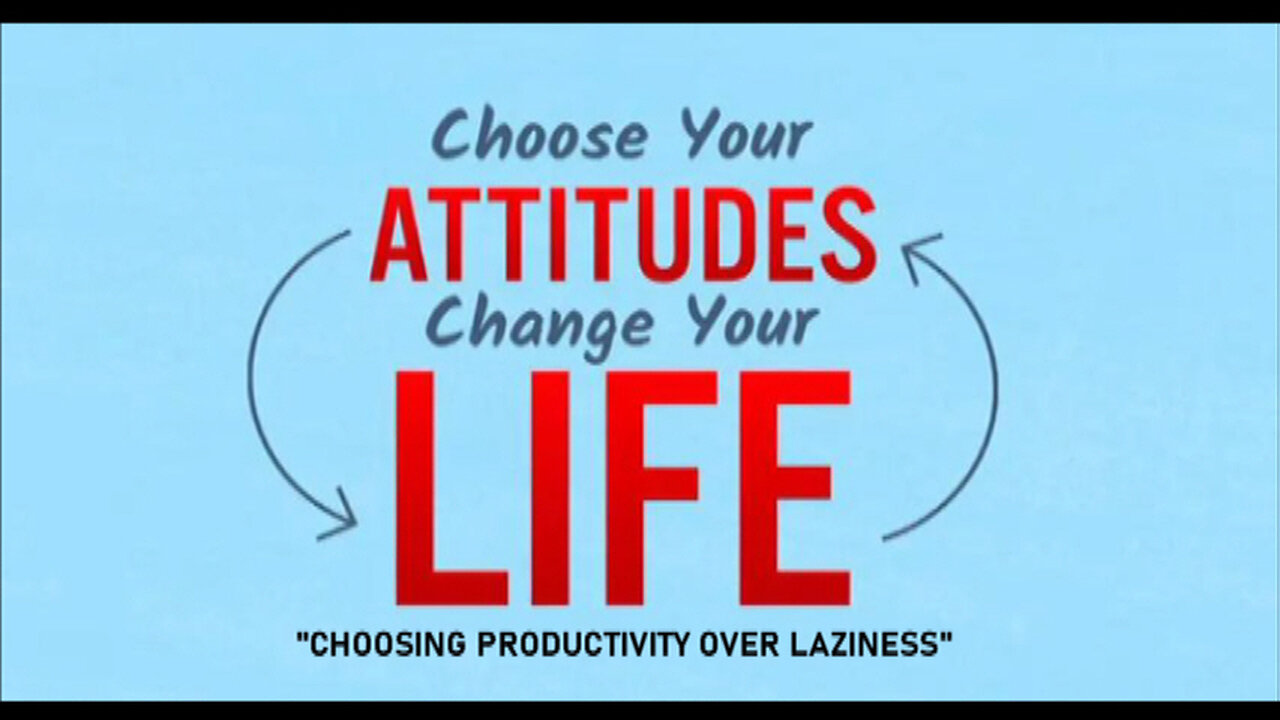 Choose Your
ATTITUDES
Change Your
LIFE
"CHOOSING PRODUCTIVITY OVER LAZINESS"